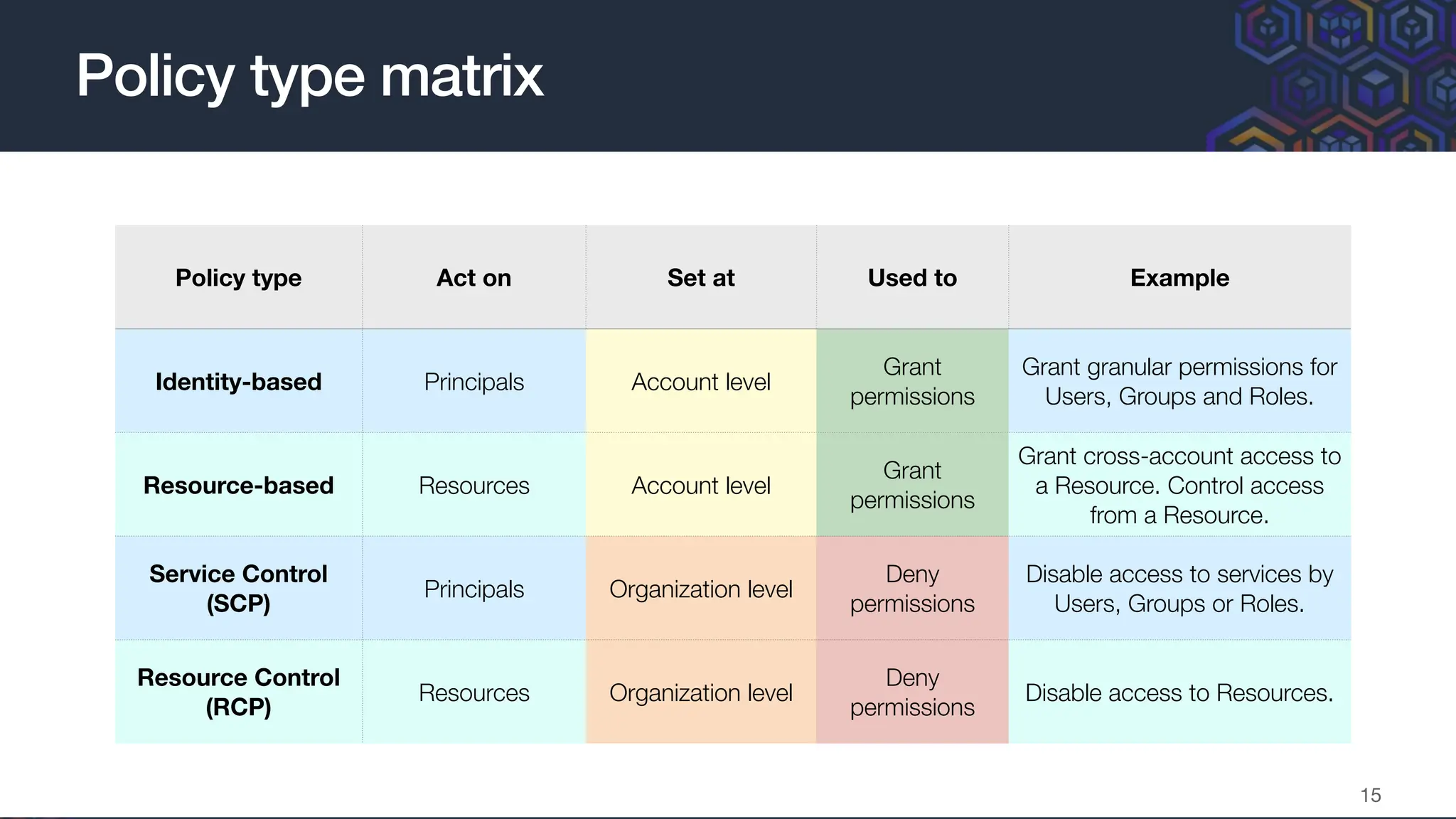 Policy type matrix

| Policy type | Act on | Set at | Used to | Example |
|---|---|---|---|---|
| Identity-based | Principals | Account level | Grant permissions | Grant granular permissions for Users, Groups and Roles. |
| Resource-based | Resources | Account level | Grant permissions | Grant cross-account access to a Resource. Control access from a Resource. |
| Service Control (SCP) | Principals | Organization level | Deny permissions | Disable access to services by Users, Groups or Roles. |
| Resource Control (RCP) | Resources | Organization level | Deny permissions | Disable access to Resources. |

15